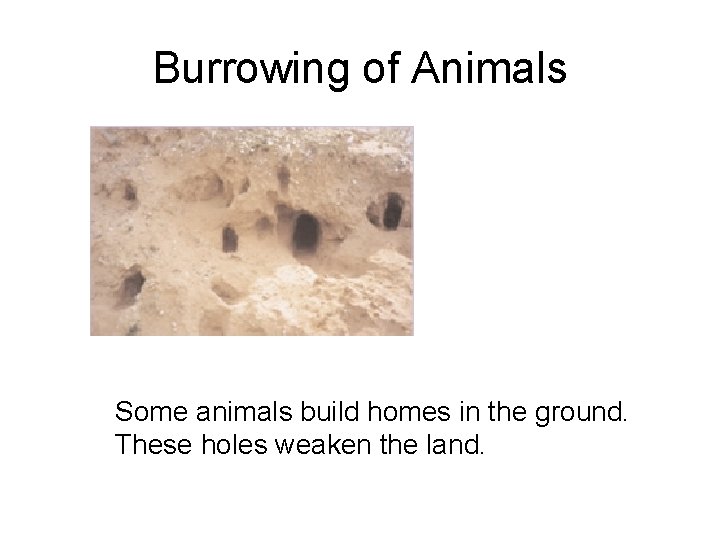 Burrowing of Animals

Some animals build homes in the ground. These holes weaken the land.